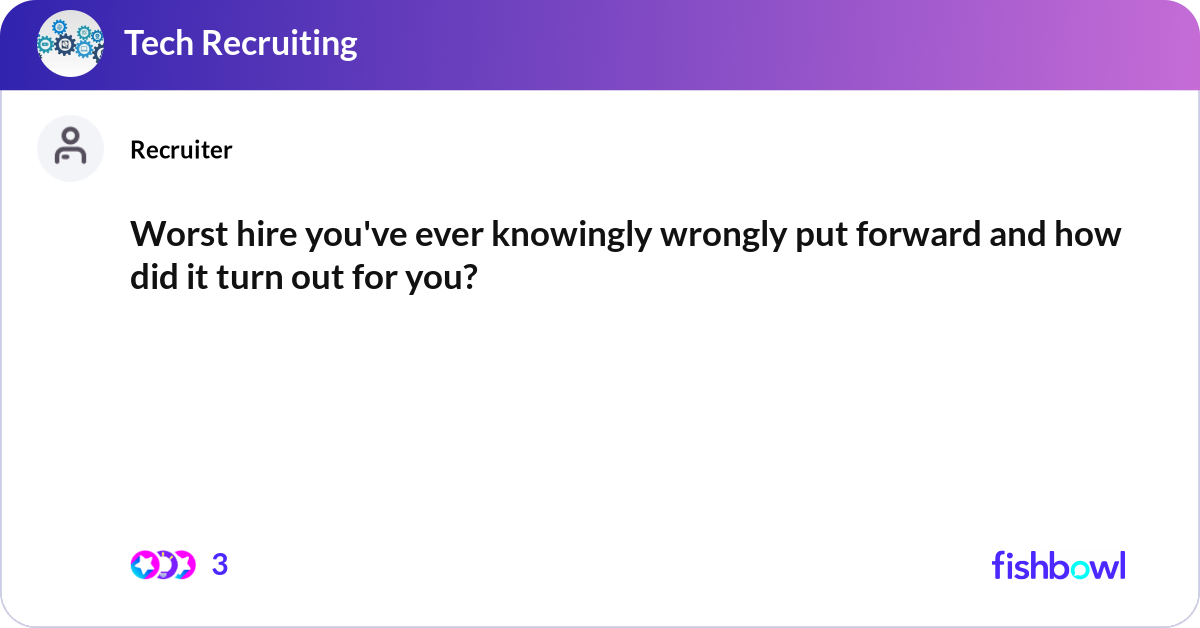 Tech Recruiting

Recruiter

Worst hire you've ever knowingly wrongly put forward and how did it turn out for you?

3

fishbowl